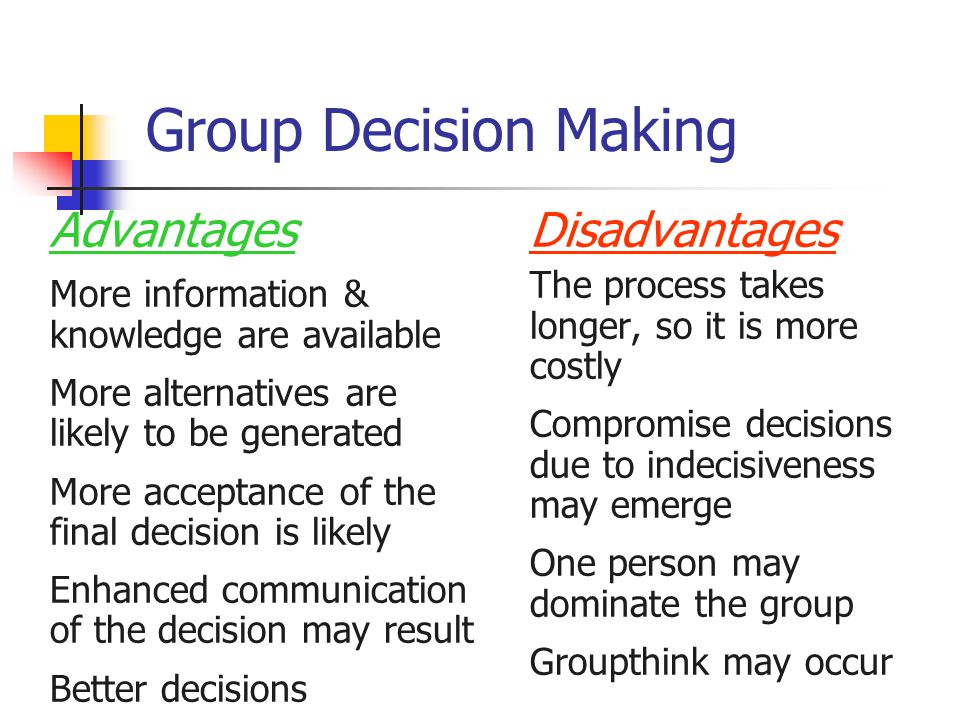 Group Decision Making

Advantages

More information & knowledge are available

More alternatives are likely to be generated

More acceptance of the final decision is likely

Enhanced communication of the decision may result

Better decisions

Disadvantages

The process takes longer, so it is more costly

Compromise decisions due to indecisiveness may emerge

One person may dominate the group

Groupthink may occur